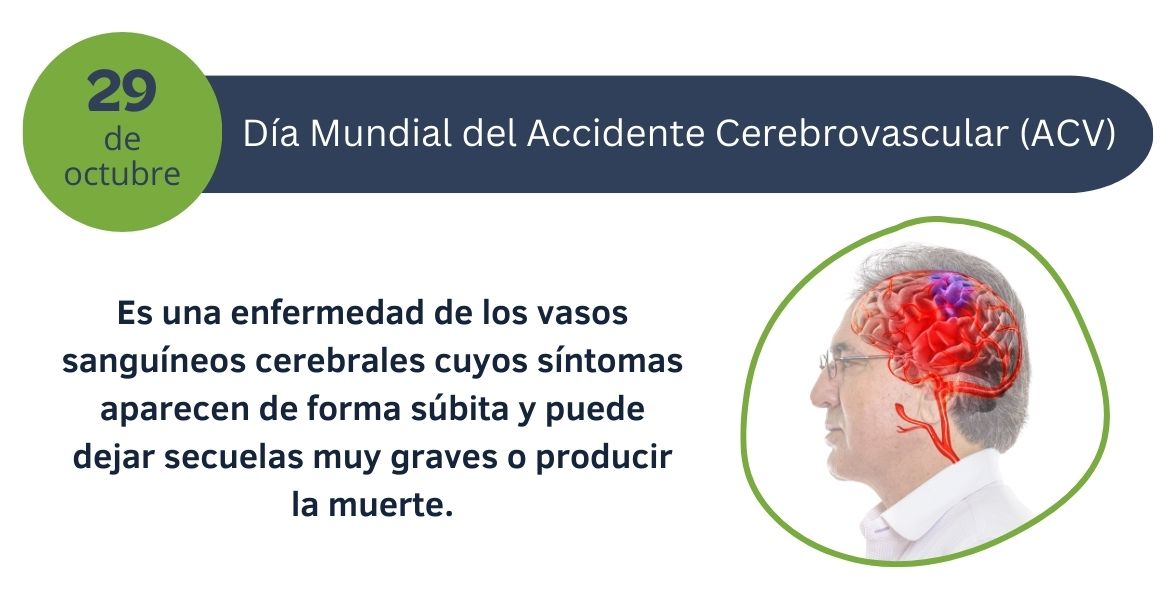 29
de
octubre

Día Mundial del Accidente Cerebrovascular (ACV)

Es una enfermedad de los vasos sanguíneos cerebrales cuyos síntomas aparecen de forma súbita y puede dejar secuelas muy graves o producir la muerte.